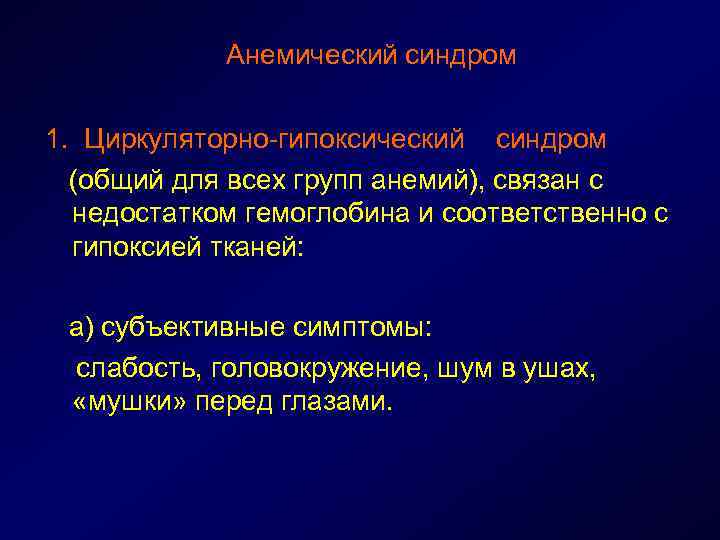 Анемический синдром

1. Циркуляторно-гипоксический синдром (общий для всех групп анемий), связан с недостатком гемоглобина и соответственно с гипоксией тканей:

а) субъективные симптомы:

слабость, головокружение, шум в ушах, «мушки» перед глазами.